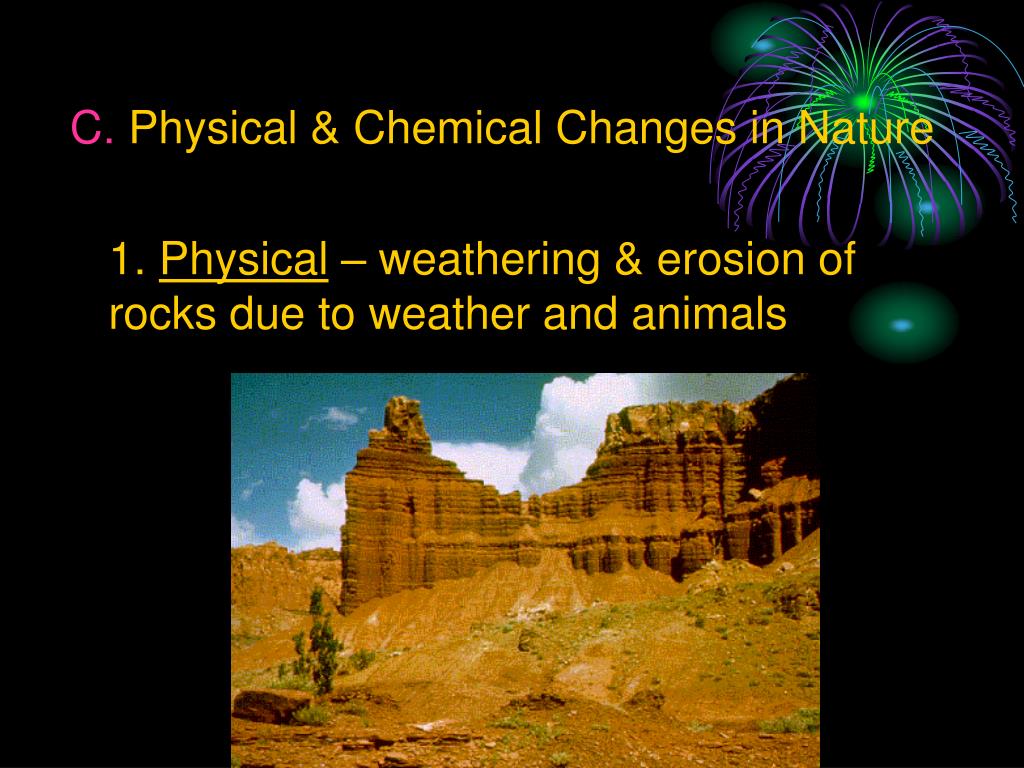 C. Physical & Chemical Changes in Nature

1. Physical – weathering & erosion of rocks due to weather and animals